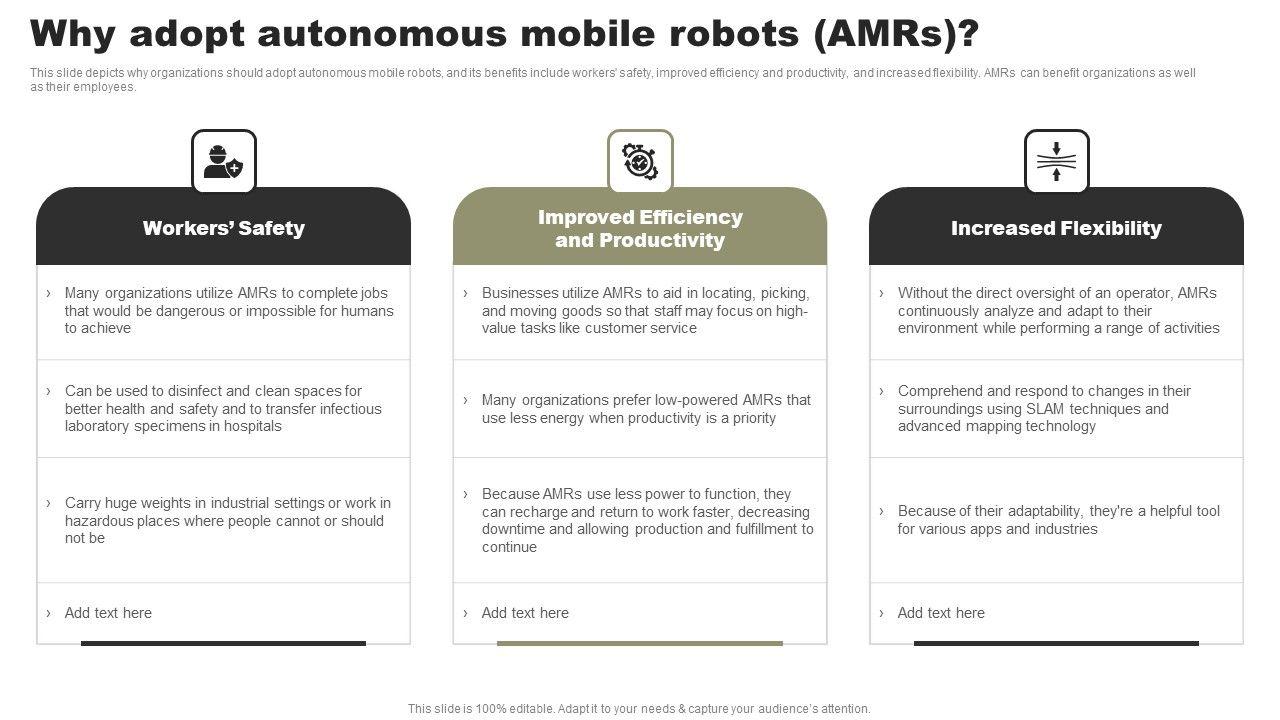 Why adopt autonomous mobile robots (AMRs)?

This slide depicts why organizations should adopt autonomous mobile robots, and its benefits include workers' safety, improved efficiency and productivity, and increased flexibility. AMRs can benefit organizations as well as their employees.

Workers' Safety

› Many organizations utilize AMRs to complete jobs that would be dangerous or impossible for humans to achieve

› Can be used to disinfect and clean spaces for better health and safety and to transfer infectious laboratory specimens in hospitals

› Carry huge weights in industrial settings or work in hazardous places where people cannot or should not be

› Add text here

Improved Efficiency and Productivity

› Businesses utilize AMRs to aid in locating, picking, and moving goods so that staff may focus on high-value tasks like customer service

› Many organizations prefer low-powered AMRs that use less energy when productivity is a priority

› Because AMRs use less power to function, they can recharge and return to work faster, decreasing downtime and allowing production and fulfillment to continue

› Add text here

Increased Flexibility

› Without the direct oversight of an operator, AMRs continuously analyze and adapt to their environment while performing a range of activities

› Comprehend and respond to changes in their surroundings using SLAM techniques and advanced mapping technology

› Because of their adaptability, they're a helpful tool for various apps and industries

› Add text here

This slide is 100% editable. Adapt it to your needs & capture your audience's attention.